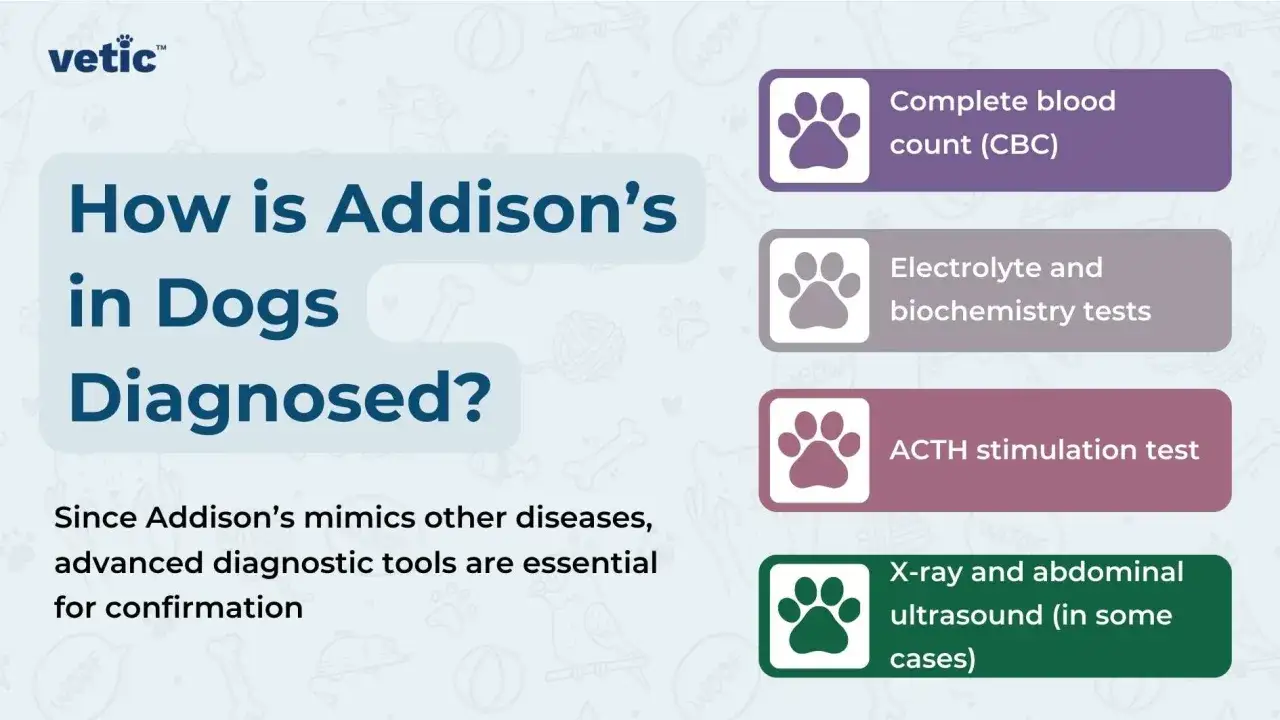 vetic™

How is Addison's in Dogs Diagnosed?

Since Addison's mimics other diseases, advanced diagnostic tools are essential for confirmation

Complete blood count (CBC)

Electrolyte and biochemistry tests

ACTH stimulation test

X-ray and abdominal ultrasound (in some cases)